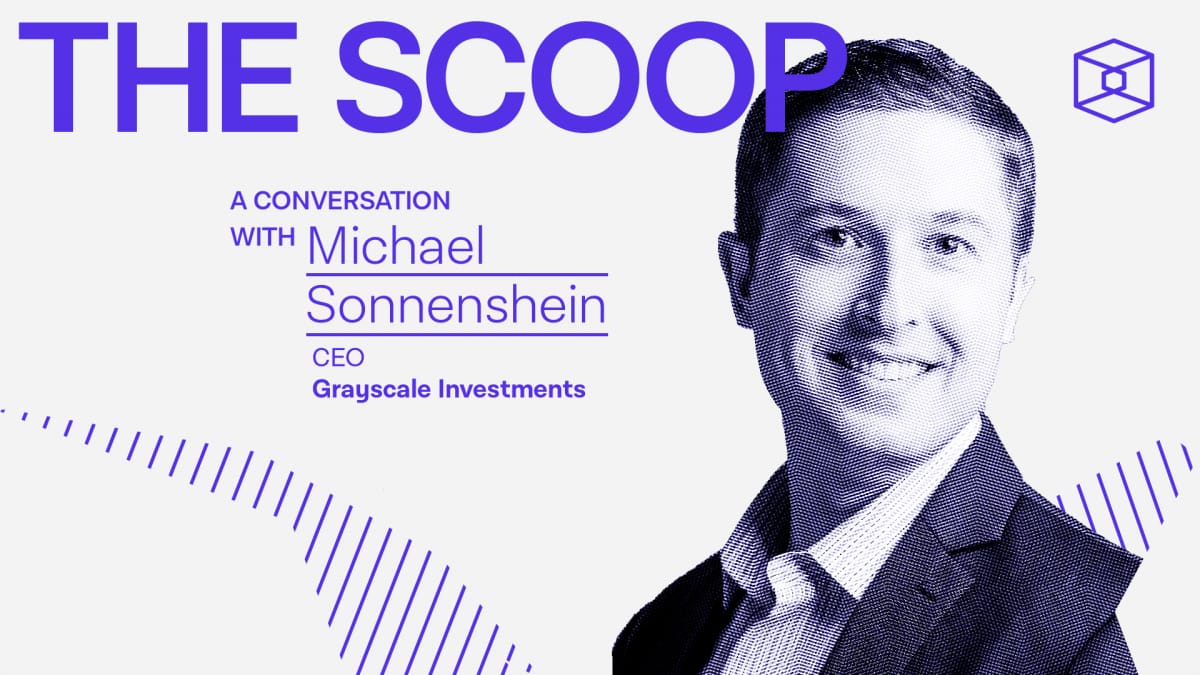 THE SCOOP

A CONVERSATION WITH Michael Sonnenshein

CEO
Grayscale Investments